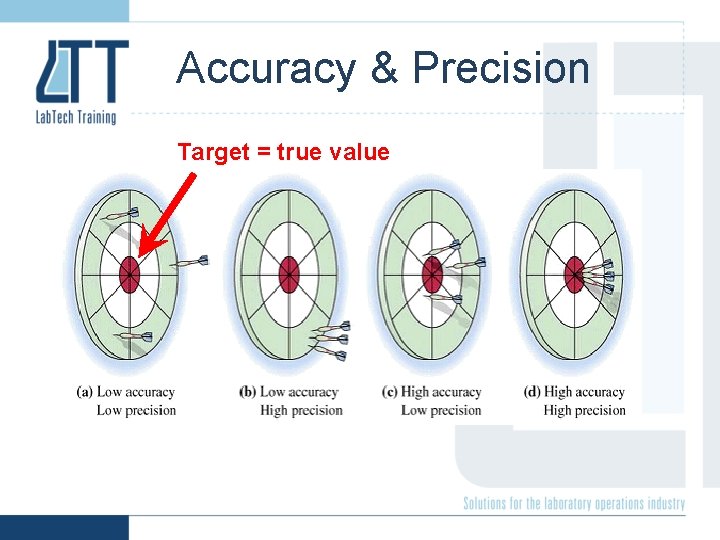 LTT
LabTech Training

Accuracy & Precision

Target = true value

(a) Low accuracy
Low precision

(b) Low accuracy
High precision

(c) High accuracy
Low precision

(d) High accuracy
High precision

Solutions for the laboratory operations industry